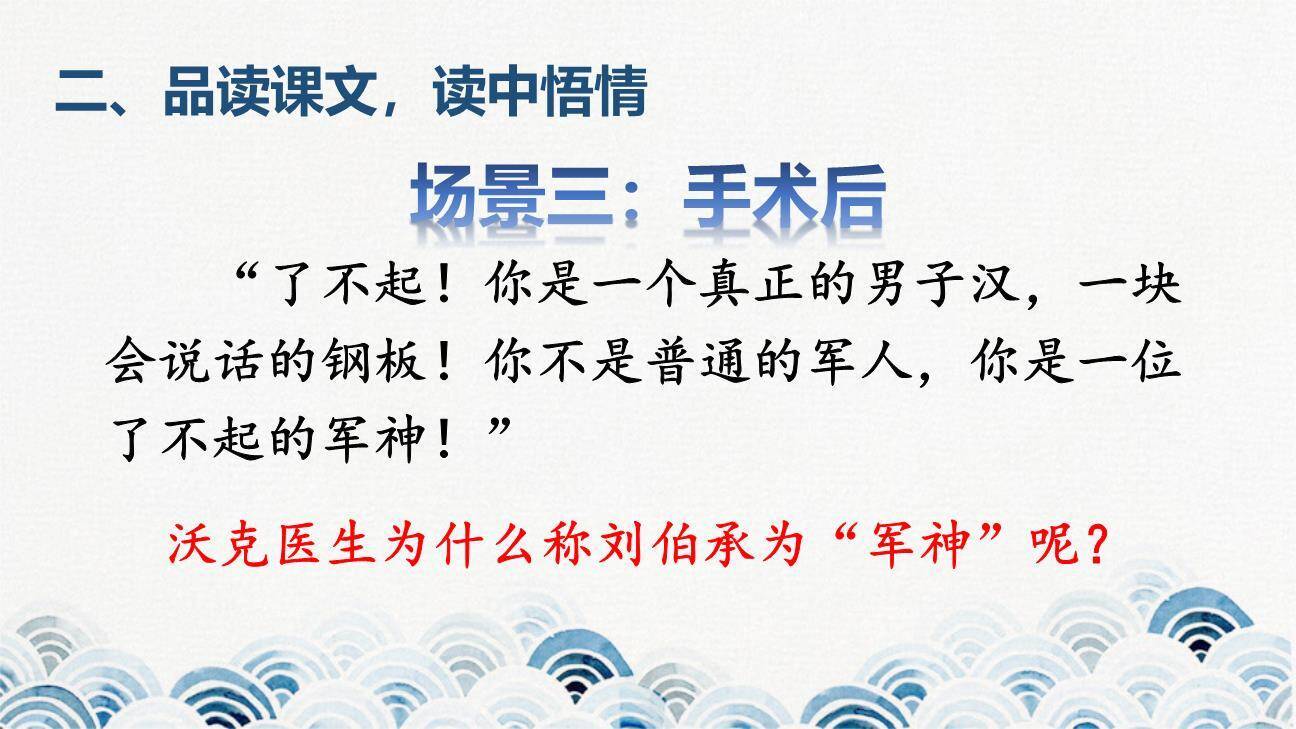 二、品读课文，读中悟情

场景三：手术后

“了不起！你是一个真正的男子汉，一块会说话的钢板！你不是普通的军人，你是一位了不起的军神！”

沃克医生为什么称刘伯承为“军神”呢？